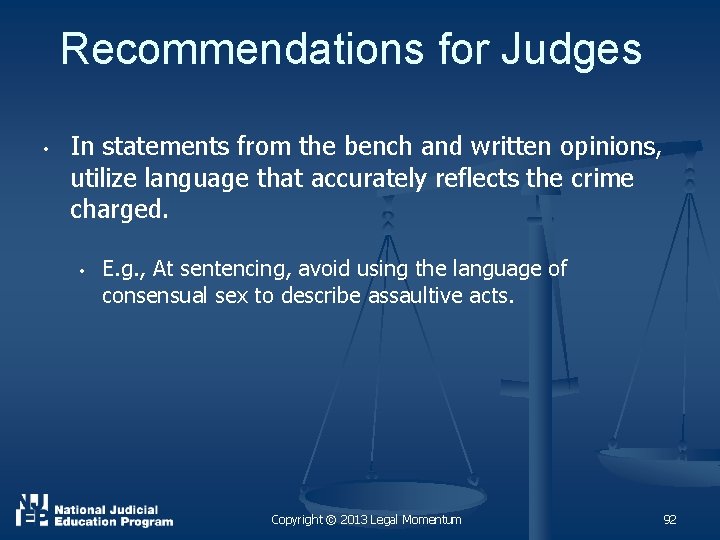 Recommendations for Judges

• In statements from the bench and written opinions, utilize language that accurately reflects the crime charged.

• E.g., At sentencing, avoid using the language of consensual sex to describe assaultive acts.

NJEP National Judicial Education Program

Copyright © 2013 Legal Momentum

92